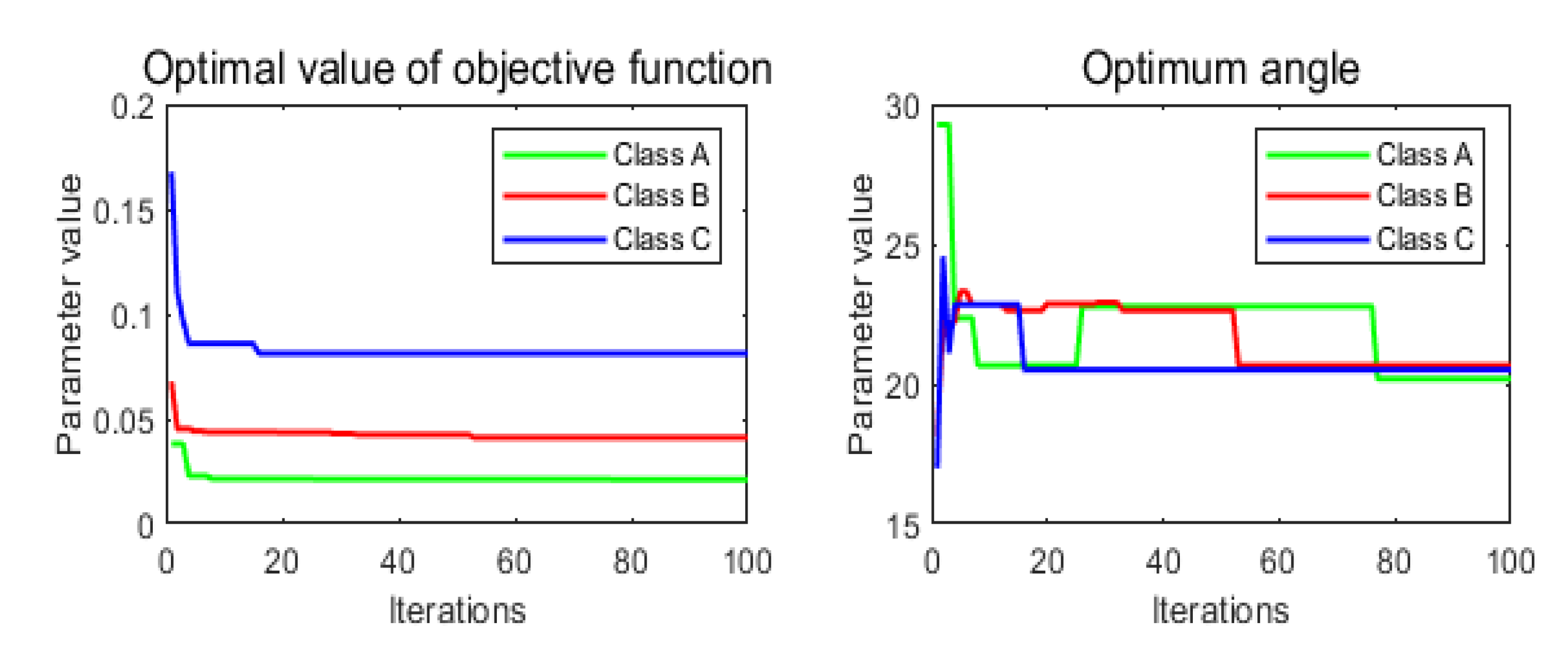 Optimal value of objective function

Parameter value

0.2
0.15
0.1
0.05
0

Class A
Class B
Class C

0 20 40 60 80 100

Iterations

Optimum angle

Parameter value

30
25
20
15

Class A
Class B
Class C

0 20 40 60 80 100

Iterations